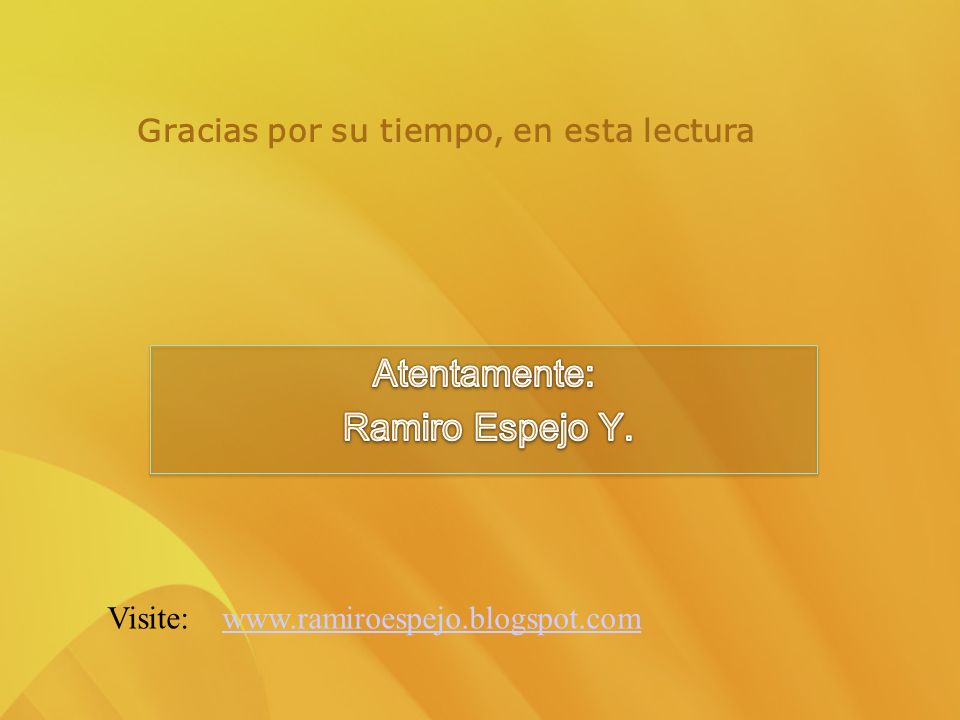 Gracias por su tiempo, en esta lectura

Atentamente:
Ramiro Espejo Y.

Visite: www.ramiroespejo.blogspot.com